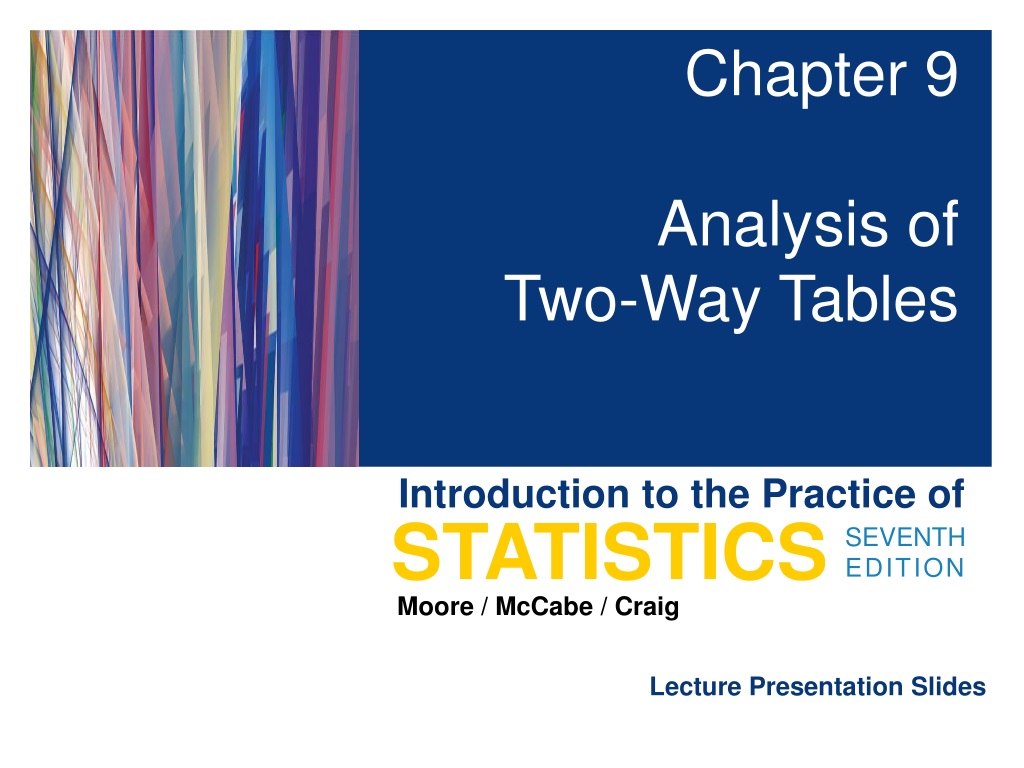 Chapter 9

Analysis of Two-Way Tables

Introduction to the Practice of
STATISTICS SEVENTH EDITION
Moore / McCabe / Craig

Lecture Presentation Slides